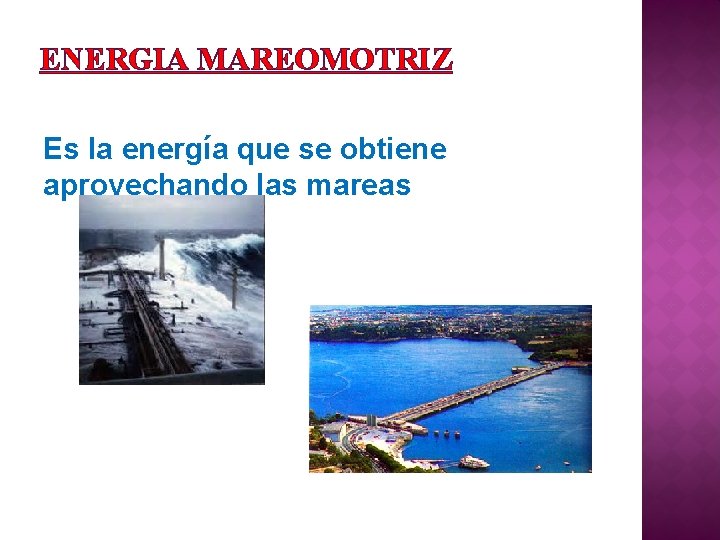 ENERGIA MAREOMOTRIZ

Es la energía que se obtiene aprovechando las mareas